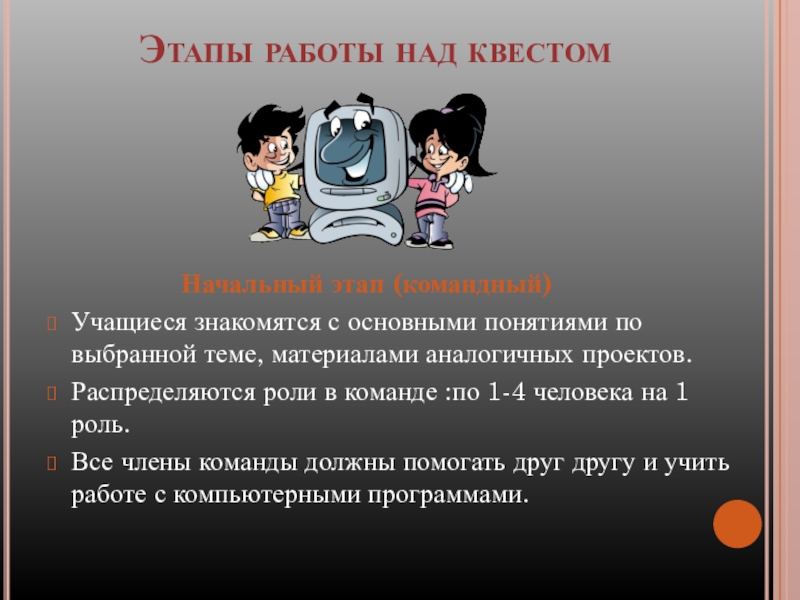 Этапы работы над квестом

Начальный этап (командный)

Учащиеся знакомятся с основными понятиями по выбранной теме, материалами аналогичных проектов.

Распределяются роли в команде :по 1-4 человека на 1 роль.

Все члены команды должны помогать друг другу и учить работе с компьютерными программами.